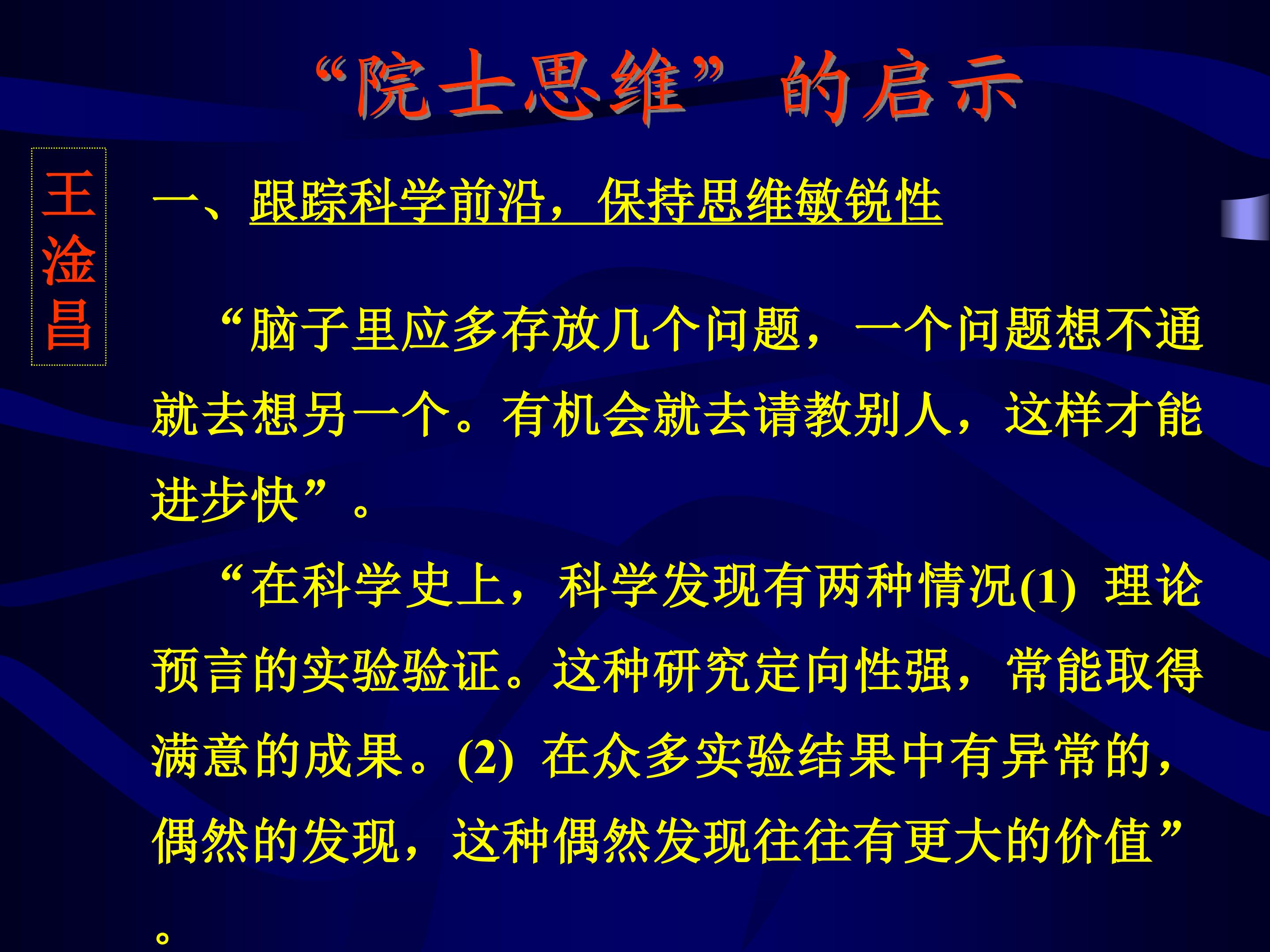 “院士思维”的启示

王淦昌

一、跟踪科学前沿，保持思维敏锐性

“脑子里应多存放几个问题，一个问题想不通就去想另一个。有机会就去请教别人，这样才能进步快”。

“在科学史上，科学发现有两种情况(1) 理论预言的实验验证。这种研究定向性强，常能取得满意的成果。(2) 在众多实验结果中有异常的，偶然的发现，这种偶然发现往往有更大的价值”。